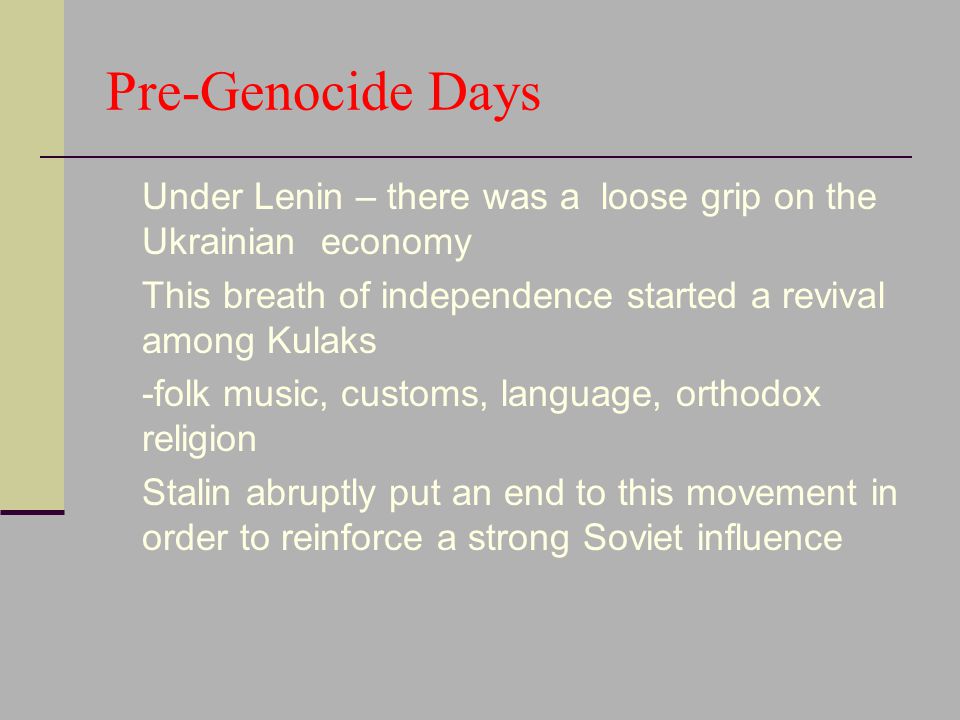 Pre-Genocide Days

Under Lenin – there was a loose grip on the Ukrainian economy

This breath of independence started a revival among Kulaks

-folk music, customs, language, orthodox religion

Stalin abruptly put an end to this movement in order to reinforce a strong Soviet influence